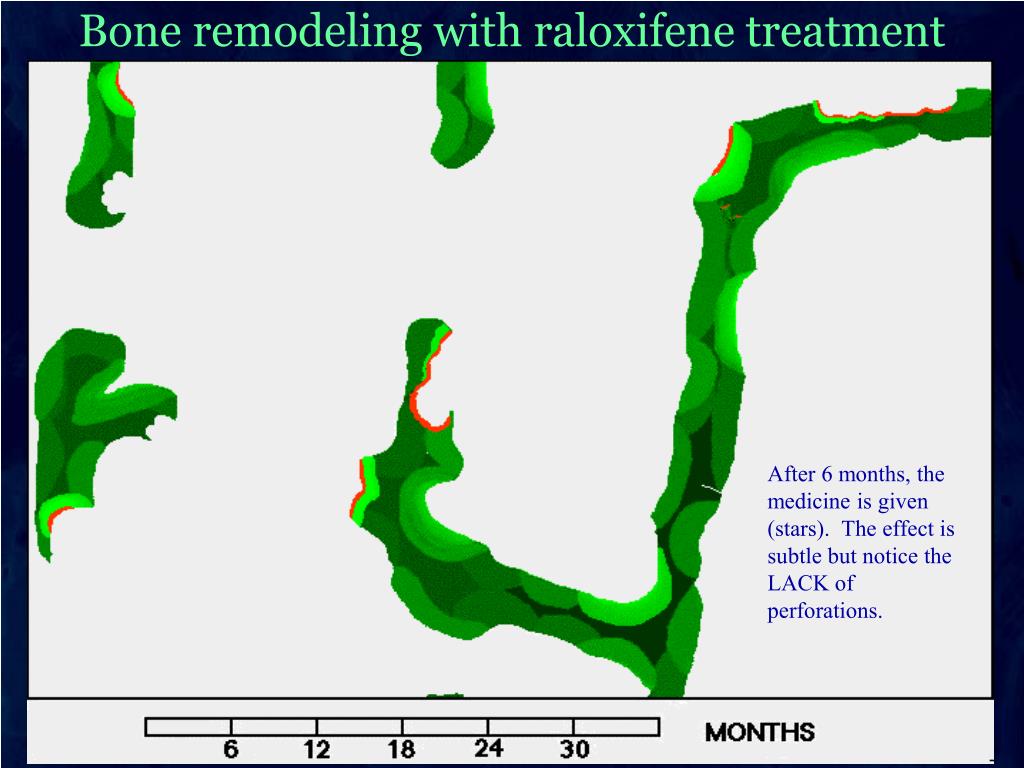 Bone remodeling with raloxifene treatment

After 6 months, the medicine is given (stars). The effect is subtle but notice the LACK of perforations.

6 12 18 24 30 MONTHS